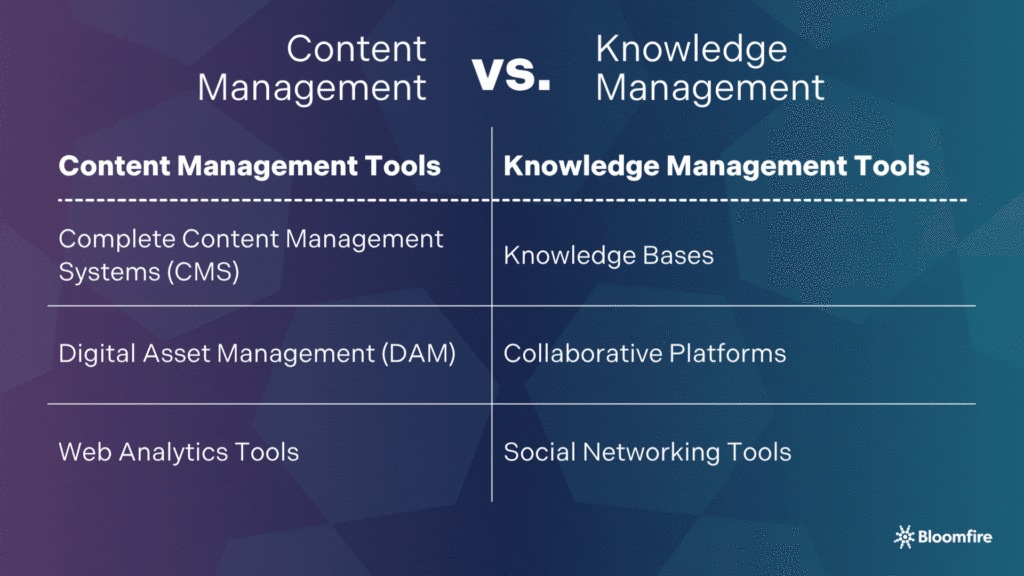 Content Management vs. Knowledge Management

| Content Management Tools | Knowledge Management Tools |
|---|---|
| Complete Content Management Systems (CMS) | Knowledge Bases |
| Digital Asset Management (DAM) | Collaborative Platforms |
| Web Analytics Tools | Social Networking Tools |

Bloomfire